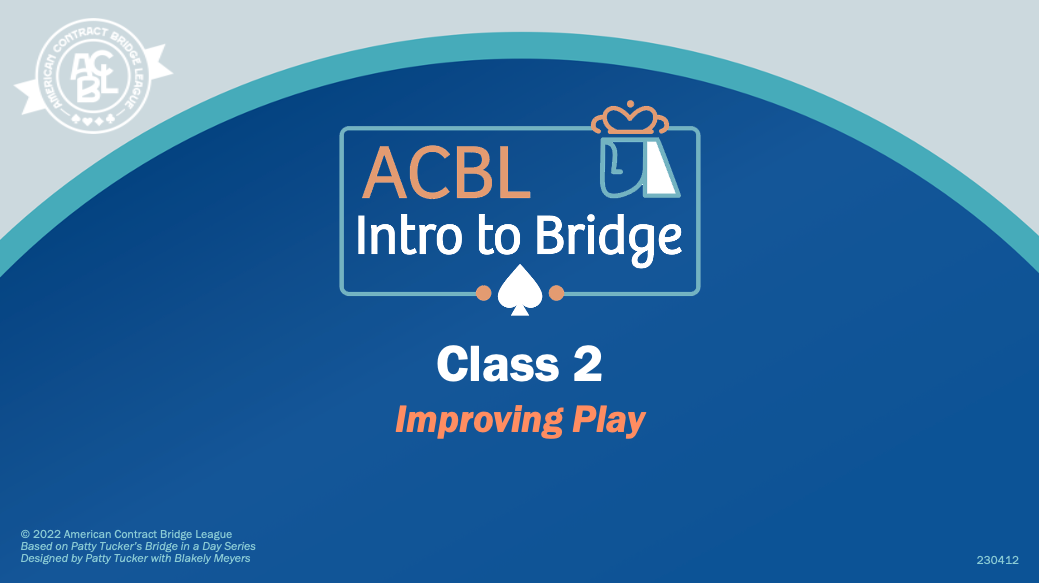 AMERICAN CONTRACT BRIDGE LEAGUE
ACBL

ACBL
Intro to Bridge

Class 2
Improving Play

© 2022 American Contract Bridge League
Based on Patty Tucker's Bridge in a Day Series
Designed by Patty Tucker with Blakely Meyers

230412